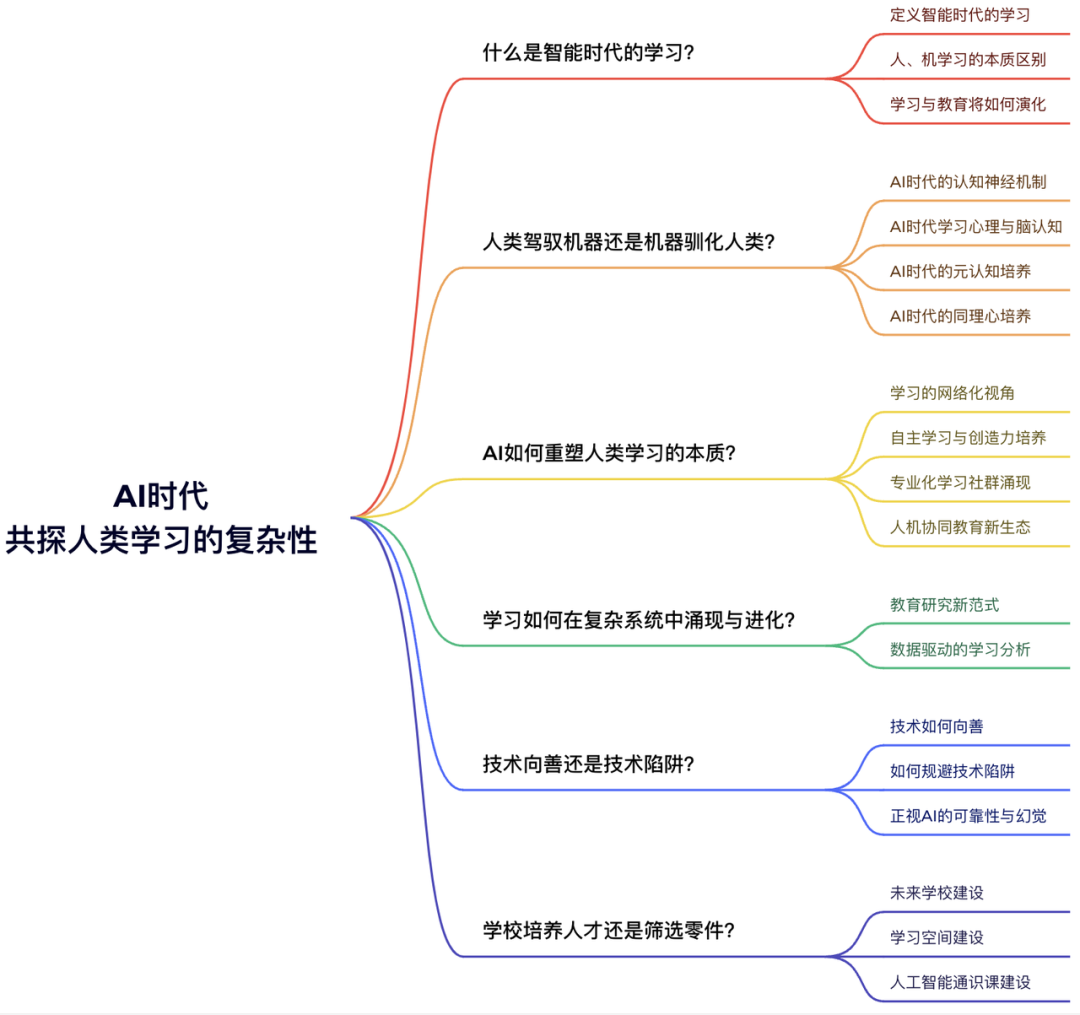 AI时代
共探人类学习的复杂性

什么是智能时代的学习?
定义智能时代的学习
人、机学习的本质区别
学习与教育将如何演化

人类驾驭机器还是机器驯化人类?
AI时代的认知神经机制
AI时代学习心理与脑认知
AI时代的元认知培养
AI时代的同理心培养

AI如何重塑人类学习的本质?
学习的网络化视角
自主学习与创造力培养
专业化学习社群涌现
人机协同教育新生态

学习如何在复杂系统中涌现与进化?
教育研究新范式
数据驱动的学习分析

技术向善还是技术陷阱?
技术如何向善
如何规避技术陷阱
正视AI的可靠性与幻觉

学校培养人才还是筛选零件?
未来学校建设
学习空间建设
人工智能通识课建设